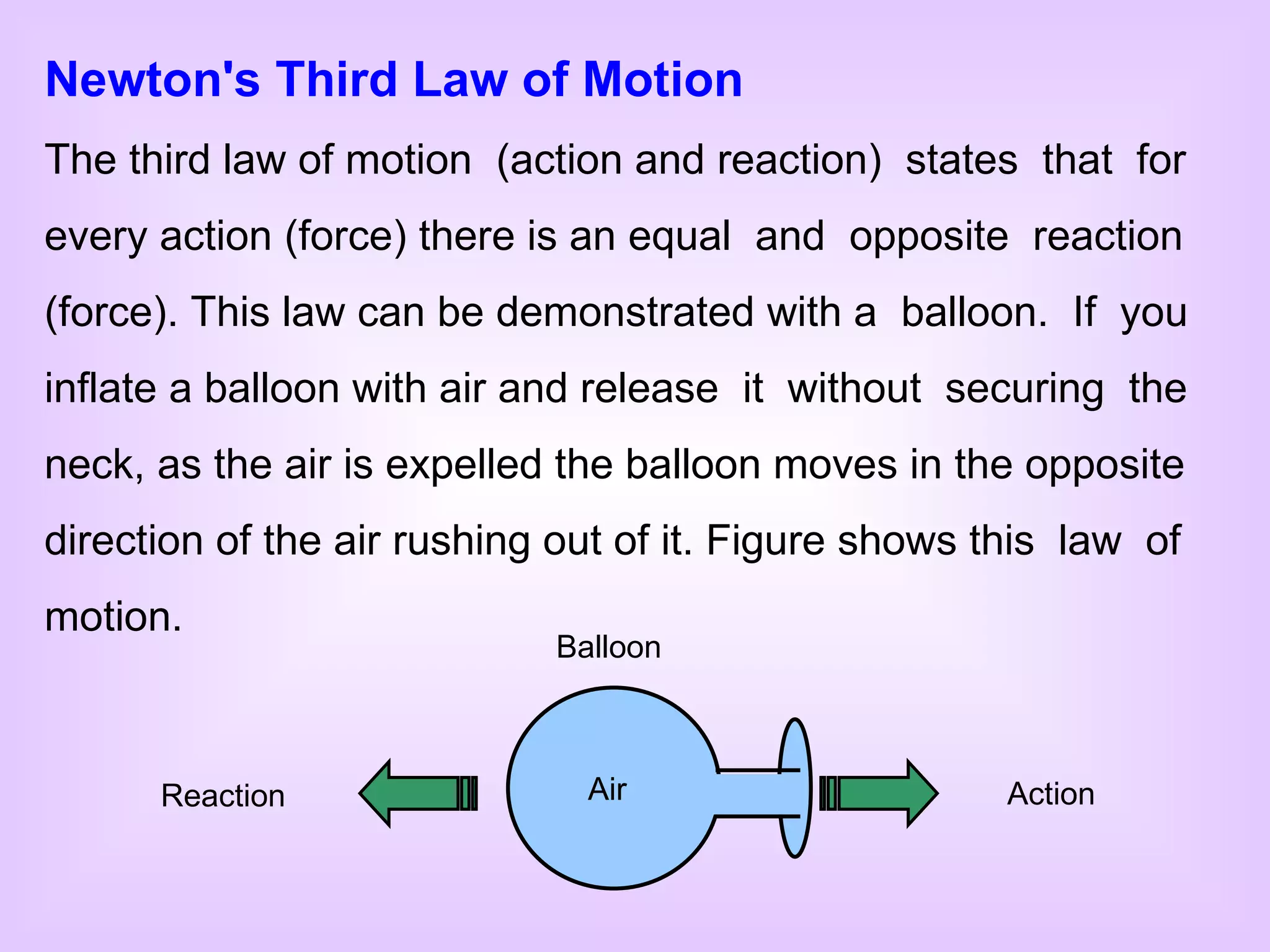 Newton's Third Law of Motion

The third law of motion (action and reaction) states that for every action (force) there is an equal and opposite reaction (force). This law can be demonstrated with a balloon. If you inflate a balloon with air and release it without securing the neck, as the air is expelled the balloon moves in the opposite direction of the air rushing out of it. Figure shows this law of motion.

Balloon

Reaction

Air

Action